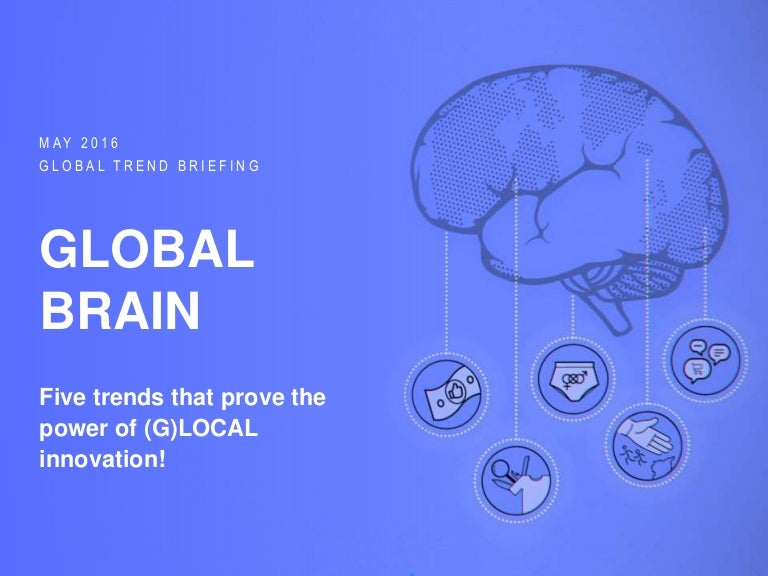 MAY 2016
GLOBAL TREND BRIEFING

GLOBAL BRAIN

Five trends that prove the power of (G)LOCAL innovation!